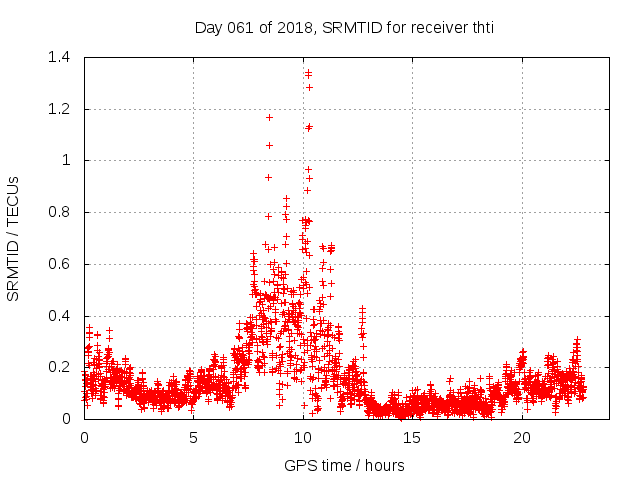 Day 061 of 2018, SRMTID for receiver thti

SRMTID / TECUs

1.4
1.2
1
0.8
0.6
0.4
0.2
0

0
5
10
15
20

GPS time / hours